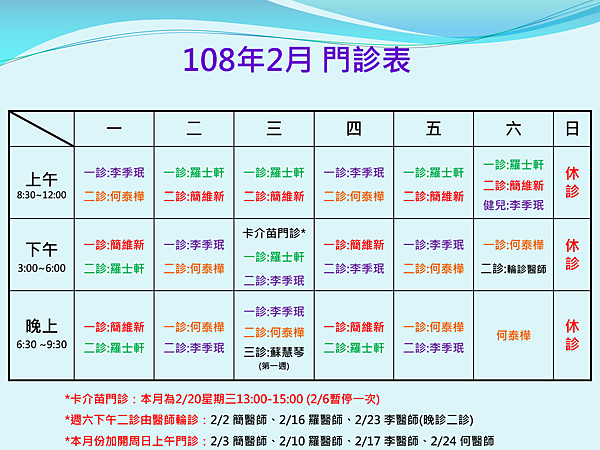 108年2月 門診表

| | 一 | 二 | 三 | 四 | 五 | 六 | 日 |
|---|---|---|---|---|---|---|---|
| 上午 8:30~12:00 | 一診:李季珉 二診:何泰樺 | 一診:羅士軒 二診:簡維新 | 一診:羅士軒 二診:簡維新 | 一診:李季珉 二診:何泰樺 | 一診:羅士軒 二診:簡維新 | 一診:羅士軒 二診:簡維新 健兒:李季珉 | 休診 |
| 下午 3:00~6:00 | 一診:簡維新 二診:羅士軒 | 一診:李季珉 二診:何泰樺 | 卡介苗門診* 一診:羅士軒 二診:李季珉 | 一診:簡維新 二診:李季珉 | 一診:李季珉 二診:何泰樺 | 一診:何泰樺 二診:輪診醫師 | 休診 |
| 晚上 6:30 ~9:30 | 一診:簡維新 二診:羅士軒 | 一診:何泰樺 二診:李季珉 | 一診:李季珉 二診:何泰樺 三診:蘇慧琴 (第一週) | 一診:簡維新 二診:羅士軒 | 一診:何泰樺 二診:李季珉 | 何泰樺 | 休診 |

*卡介苗門診：本月為2/20星期三13:00-15:00 (2/6暫停一次)
*週六下午二診由醫師輪診：2/2 簡醫師、2/16 羅醫師、2/23 李醫師(晚診二診)
*本月份加開周日上午門診：2/3 簡醫師、2/10 羅醫師、2/17 李醫師、2/24 何醫師